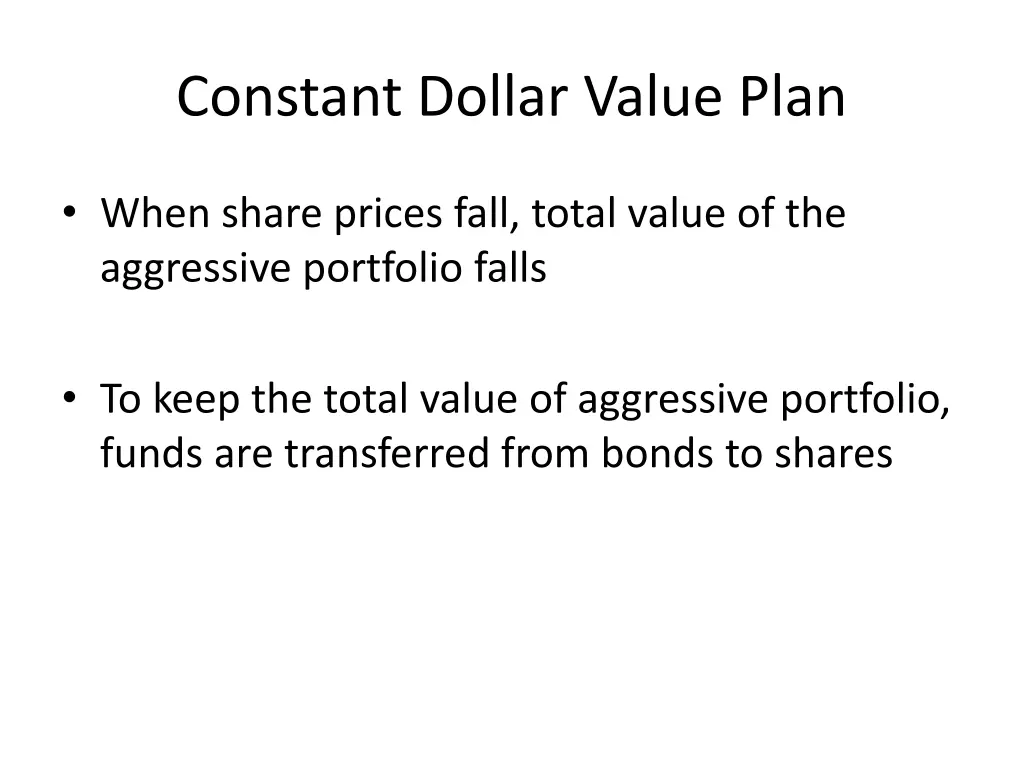 Constant Dollar Value Plan

• When share prices fall, total value of the aggressive portfolio falls

• To keep the total value of aggressive portfolio, funds are transferred from bonds to shares